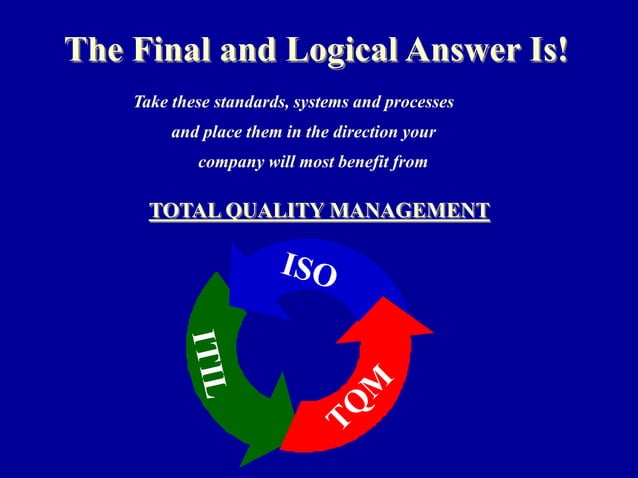 The Final and Logical Answer Is!

Take these standards, systems and processes and place them in the direction your company will most benefit from

TOTAL QUALITY MANAGEMENT

ISO

ITIL

TQM